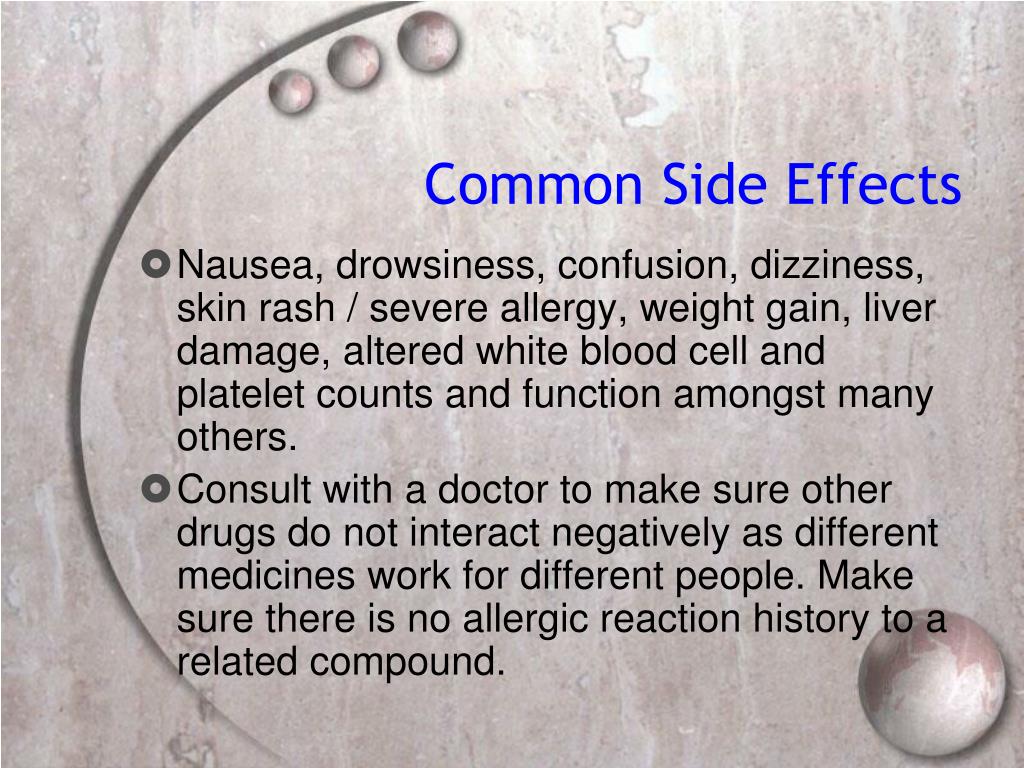 Common Side Effects

Nausea, drowsiness, confusion, dizziness, skin rash / severe allergy, weight gain, liver damage, altered white blood cell and platelet counts and function amongst many others.

Consult with a doctor to make sure other drugs do not interact negatively as different medicines work for different people. Make sure there is no allergic reaction history to a related compound.